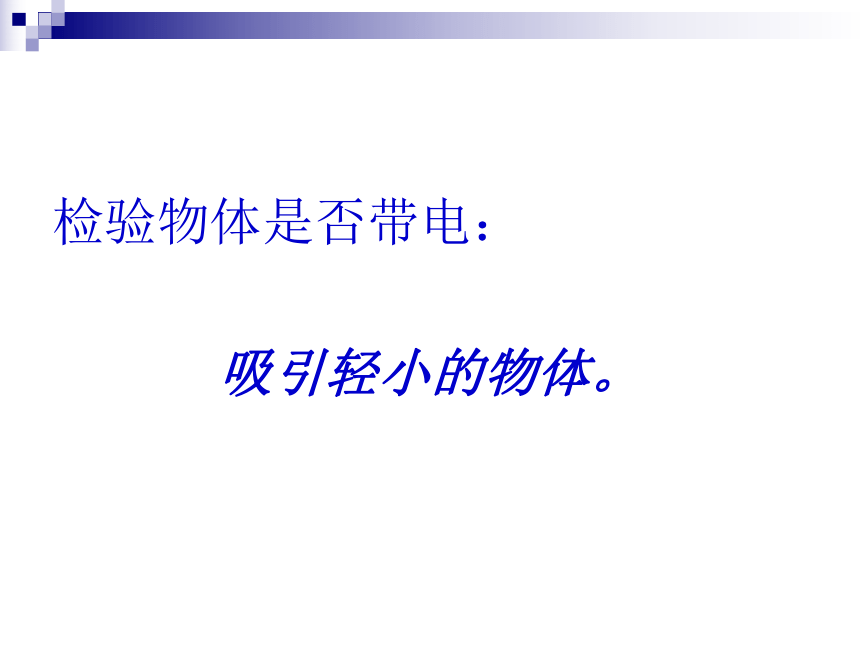 检验物体是否带电：

吸引轻小的物体。